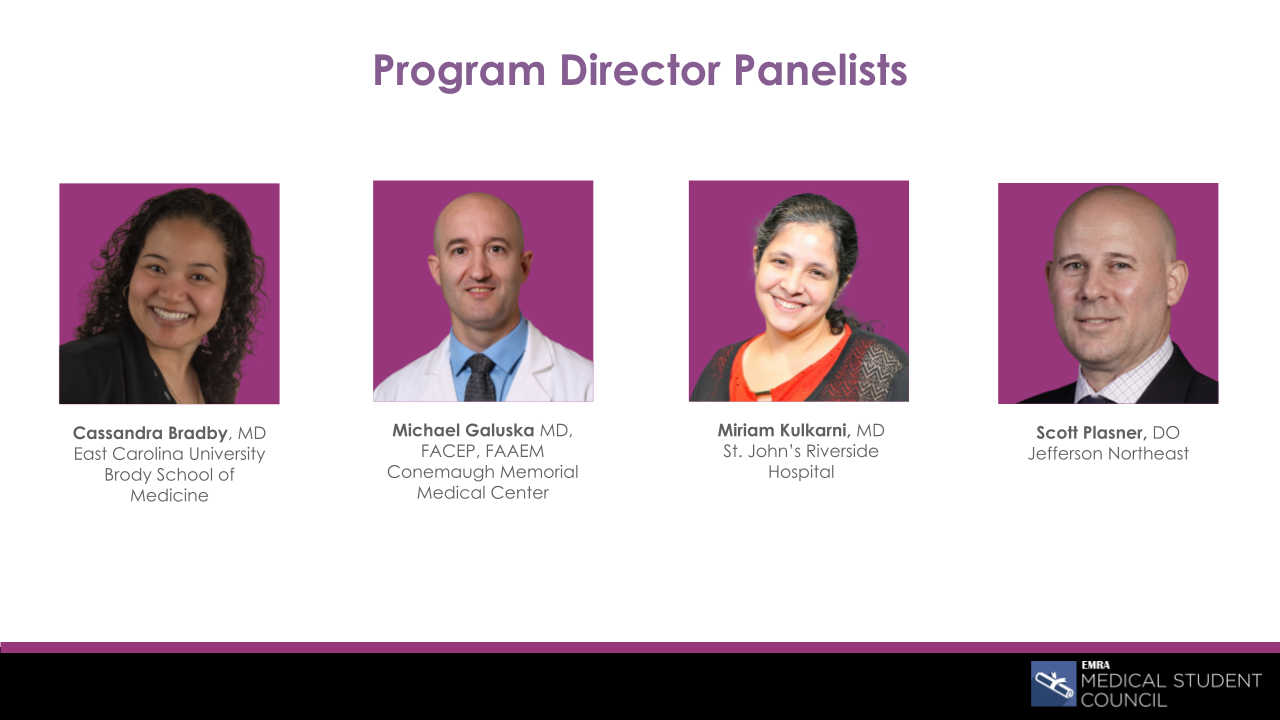 Program Director Panelists

Cassandra Bradby, MD
East Carolina University
Brody School of Medicine

Michael Galuska MD, FACEP, FAAEM
Conemaugh Memorial Medical Center

Miriam Kulkarni, MD
St. John's Riverside Hospital

Scott Plasner, DO
Jefferson Northeast

EMRA
MEDICAL STUDENT COUNCIL